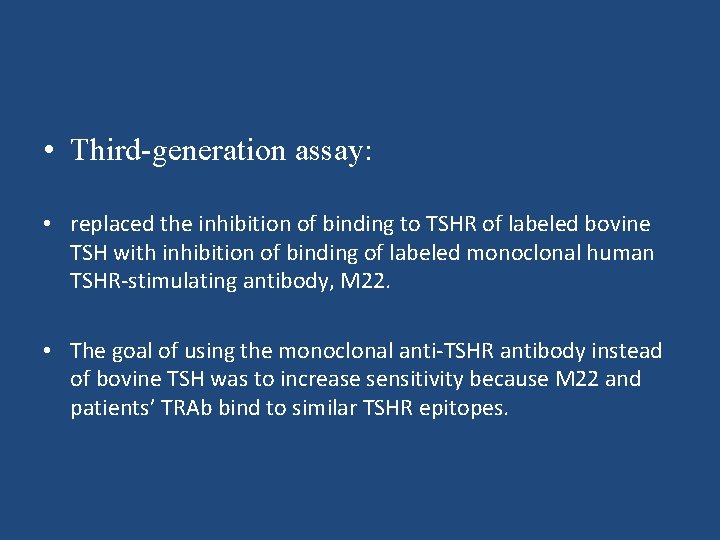 • Third-generation assay:

• replaced the inhibition of binding to TSHR of labeled bovine TSH with inhibition of binding of labeled monoclonal human TSHR-stimulating antibody, M22.

• The goal of using the monoclonal anti-TSHR antibody instead of bovine TSH was to increase sensitivity because M22 and patients' TRAb bind to similar TSHR epitopes.